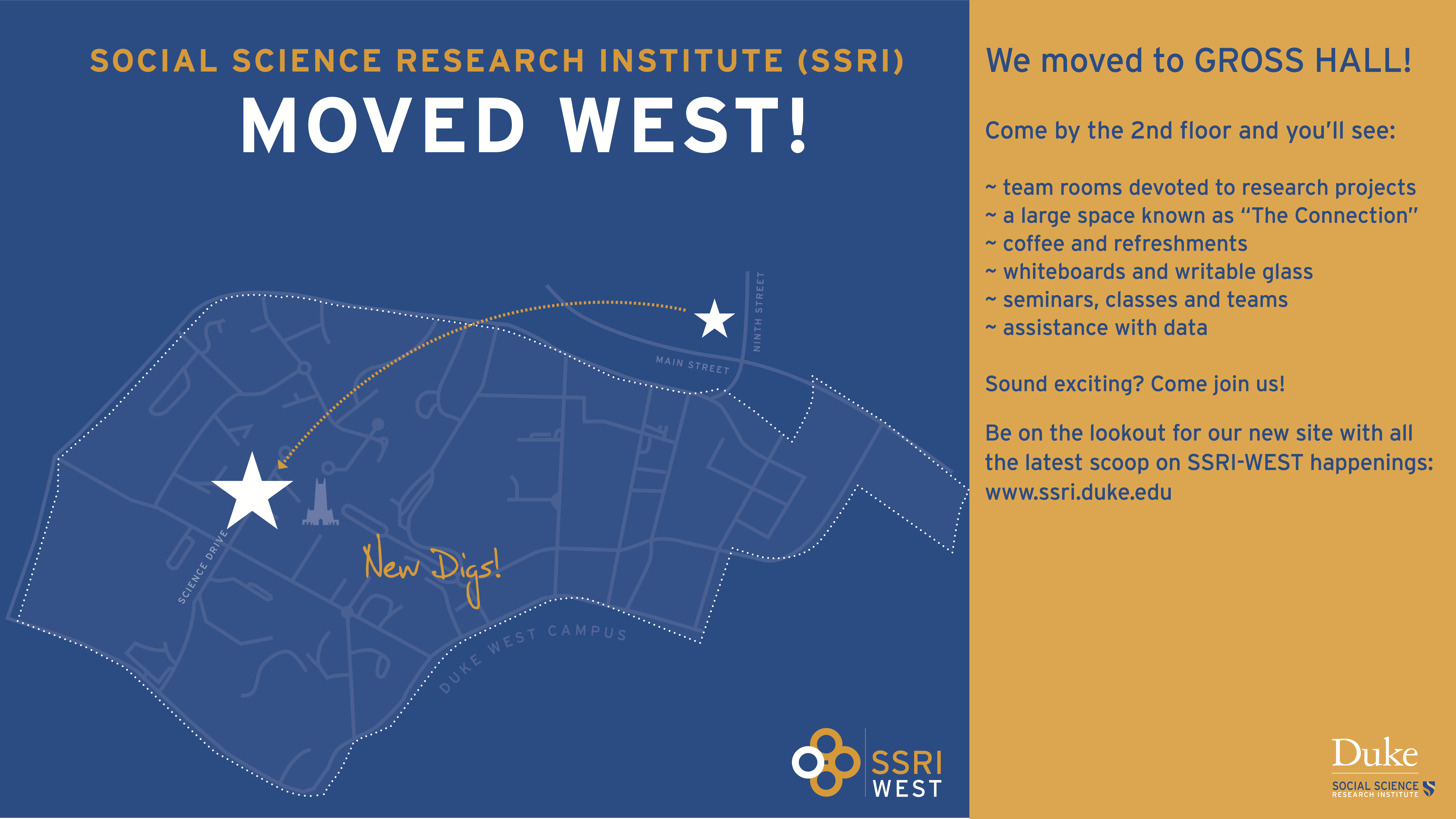 SOCIAL SCIENCE RESEARCH INSTITUTE (SSRI)
MOVED WEST!

NINTH STREET
MAIN STREET
SCIENCE DRIVE
New Digs!
DUKE WEST CAMPUS

SSRI
WEST

We moved to GROSS HALL!

Come by the 2nd floor and you'll see:

~ team rooms devoted to research projects
~ a large space known as "The Connection"
~ coffee and refreshments
~ whiteboards and writable glass
~ seminars, classes and teams
~ assistance with data

Sound exciting? Come join us!

Be on the lookout for our new site with all the latest scoop on SSRI-WEST happenings: www.ssri.duke.edu

Duke
SOCIAL SCIENCE
RESEARCH INSTITUTE